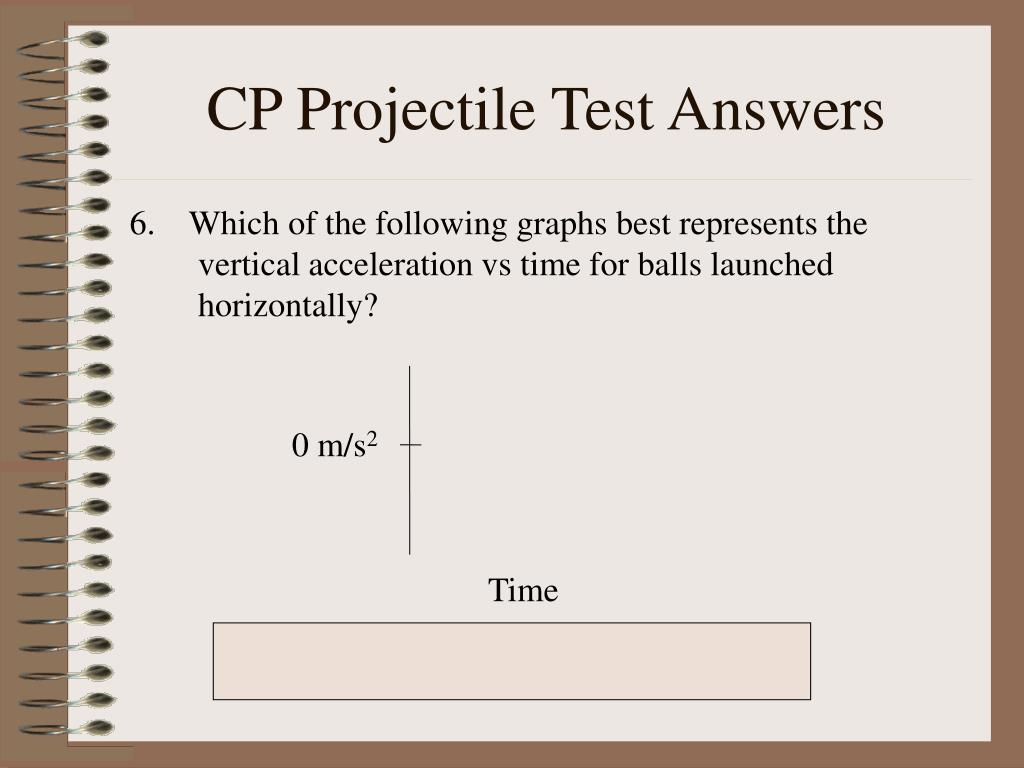 CP Projectile Test Answers

6. Which of the following graphs best represents the vertical acceleration vs time for balls launched horizontally?

0 m/s$^2$

Time